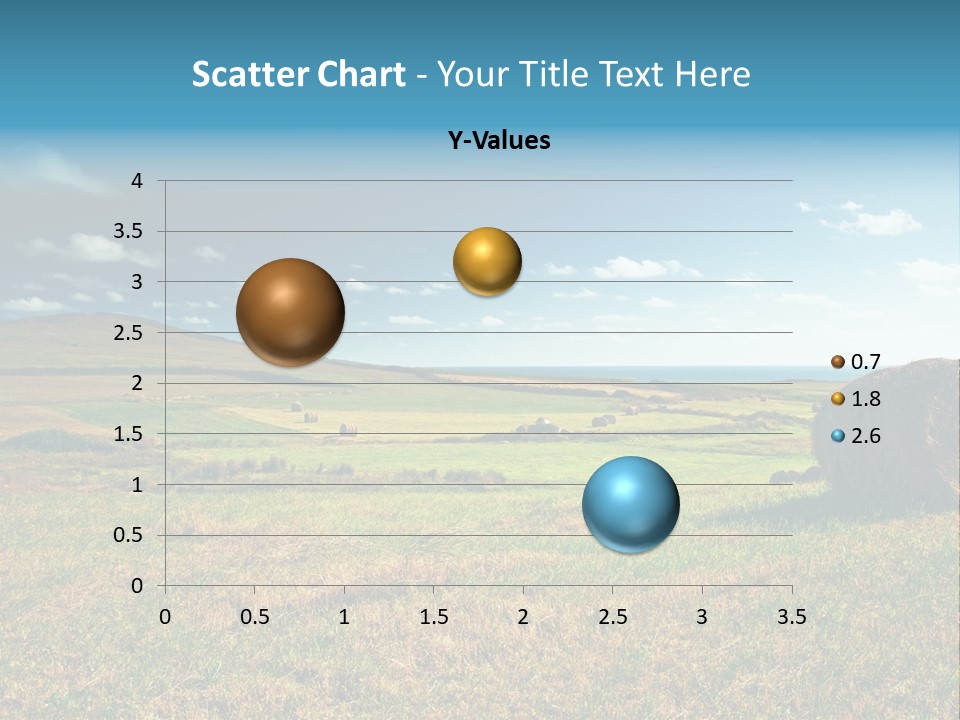 Scatter Chart - Your Title Text Here

Y-Values

4
3.5
3
2.5
2
1.5
1
0.5
0

0 0.5 1 1.5 2 2.5 3 3.5

0.7
1.8
2.6